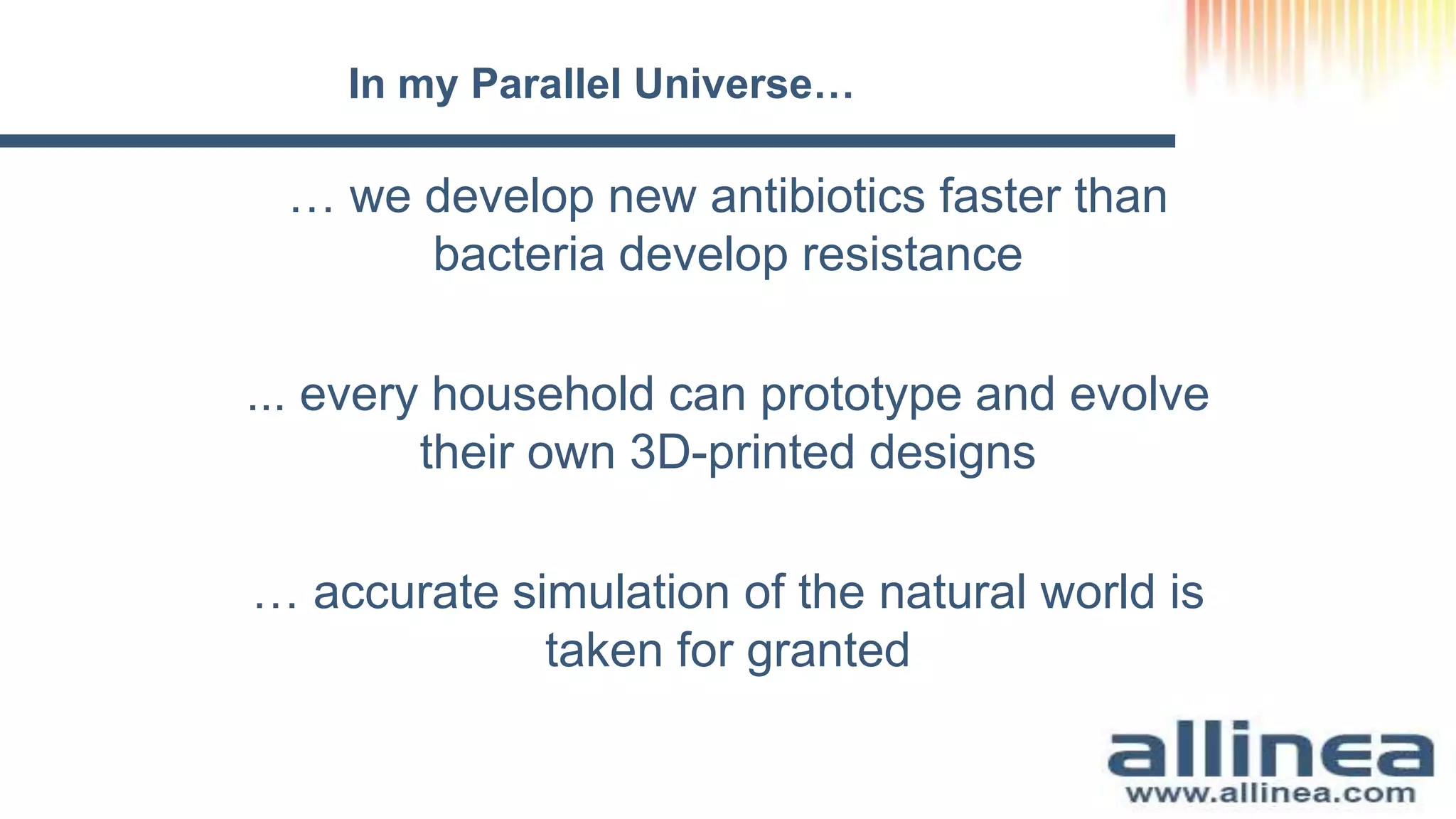 In my Parallel Universe…

… we develop new antibiotics faster than bacteria develop resistance

... every household can prototype and evolve their own 3D-printed designs

… accurate simulation of the natural world is taken for granted

allinea
www.allinea.com